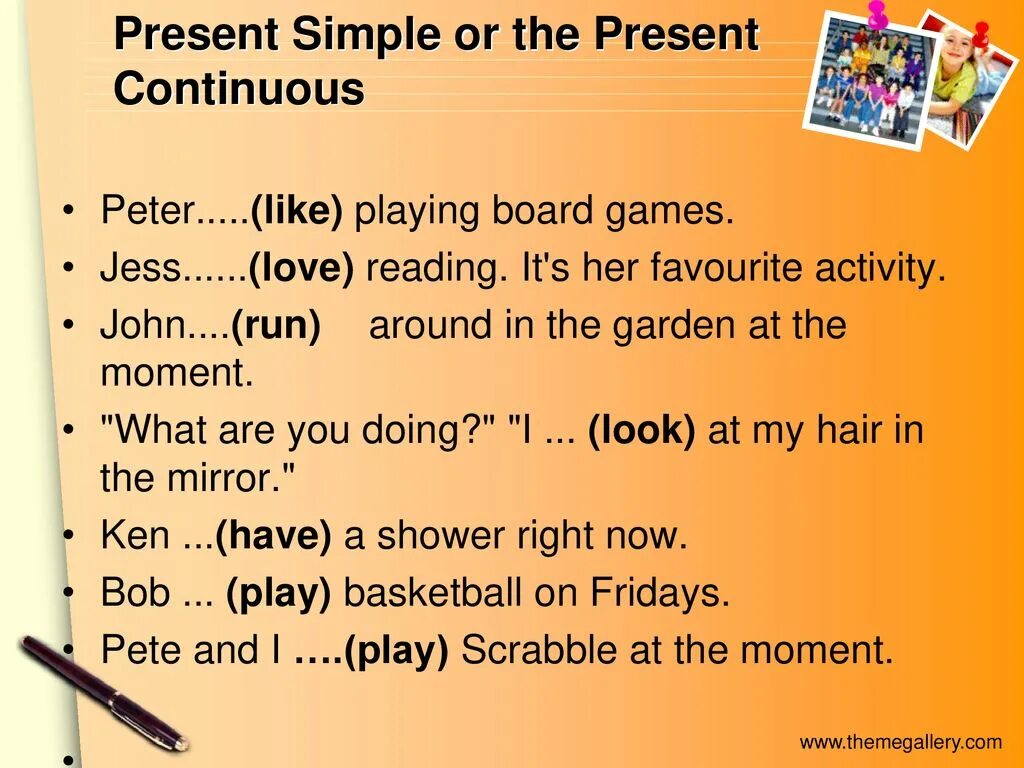 Present Simple or the Present Continuous

• Peter.....(like) playing board games.
• Jess......(love) reading. It's her favourite activity.
• John....(run) around in the garden at the moment.
• "What are you doing?" "I ... (look) at my hair in the mirror."
• Ken ...(have) a shower right now.
• Bob ... (play) basketball on Fridays.
• Pete and I ….(play) Scrabble at the moment.
•

www.themegallery.com